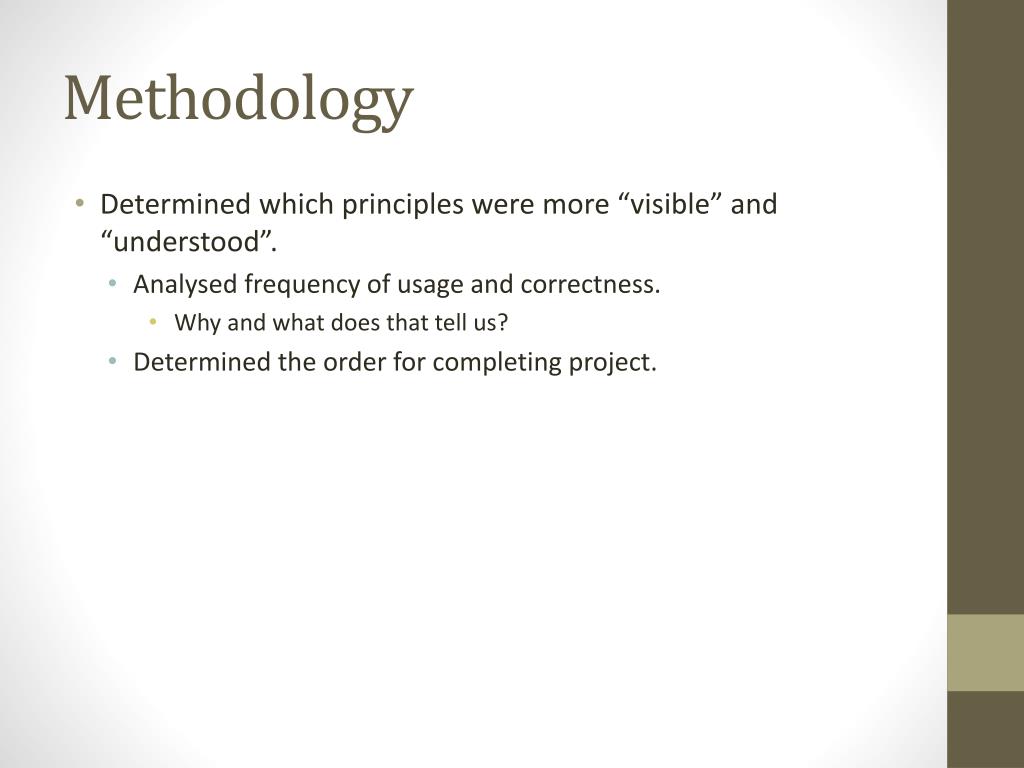 Methodology

• Determined which principles were more “visible” and “understood”.
  • Analysed frequency of usage and correctness.
    • Why and what does that tell us?
  • Determined the order for completing project.